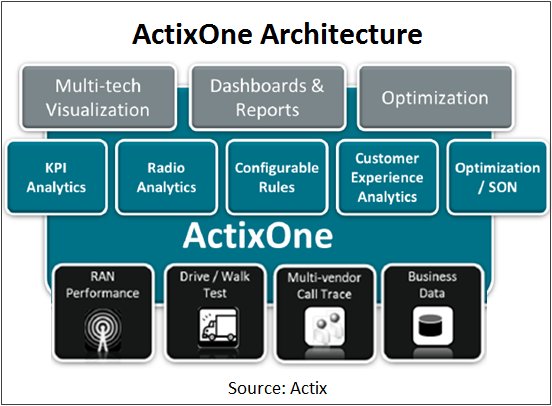 ActixOne Architecture

Multi-tech Visualization

Dashboards & Reports

Optimization

KPI Analytics

Radio Analytics

Configurable Rules

Customer Experience Analytics

Optimization / SON

ActixOne

RAN Performance

Drive / Walk Test

Multi-vendor Call Trace

Business Data

Source: Actix